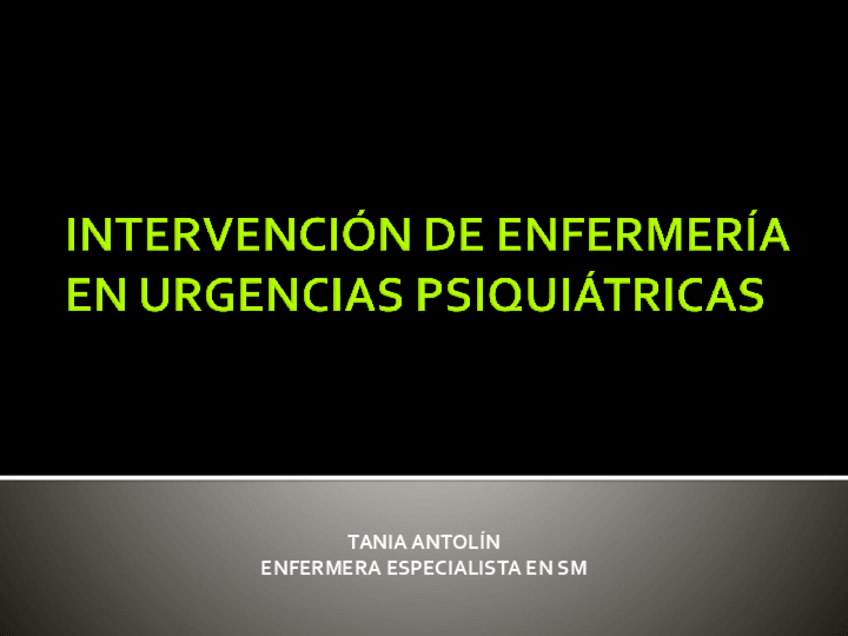 INTERVENCIÓN DE ENFERMERÍA EN URGENCIAS PSIQUIÁTRICAS

TANIA ANTOLÍN
ENFERMERA ESPECIALISTA EN SM